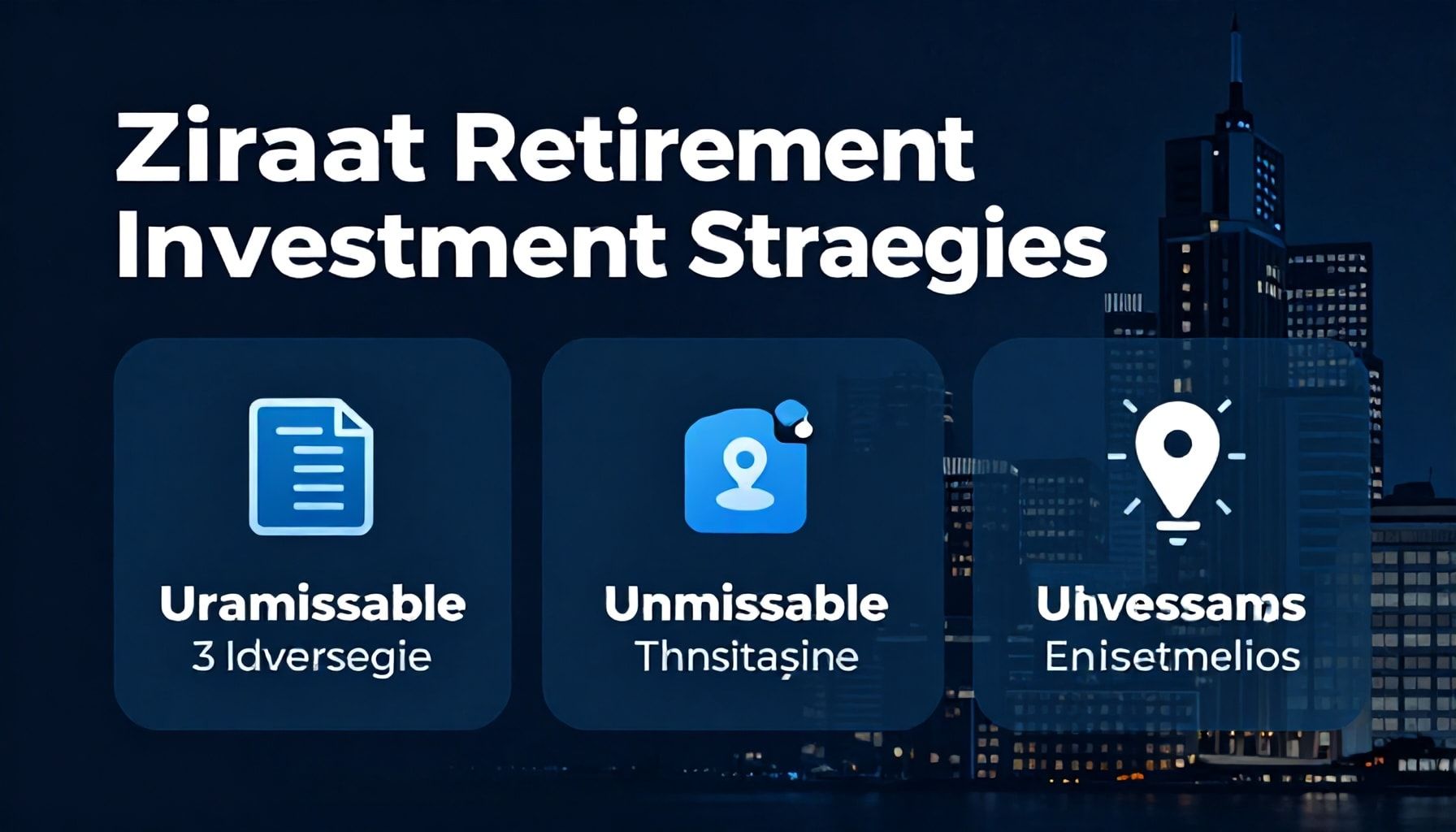 Ziraat Retirement Investment Straegies

Uramissable
3 Idversegie

Unmissable
Thnsitaşine

Uhvessams
Enisetmelios